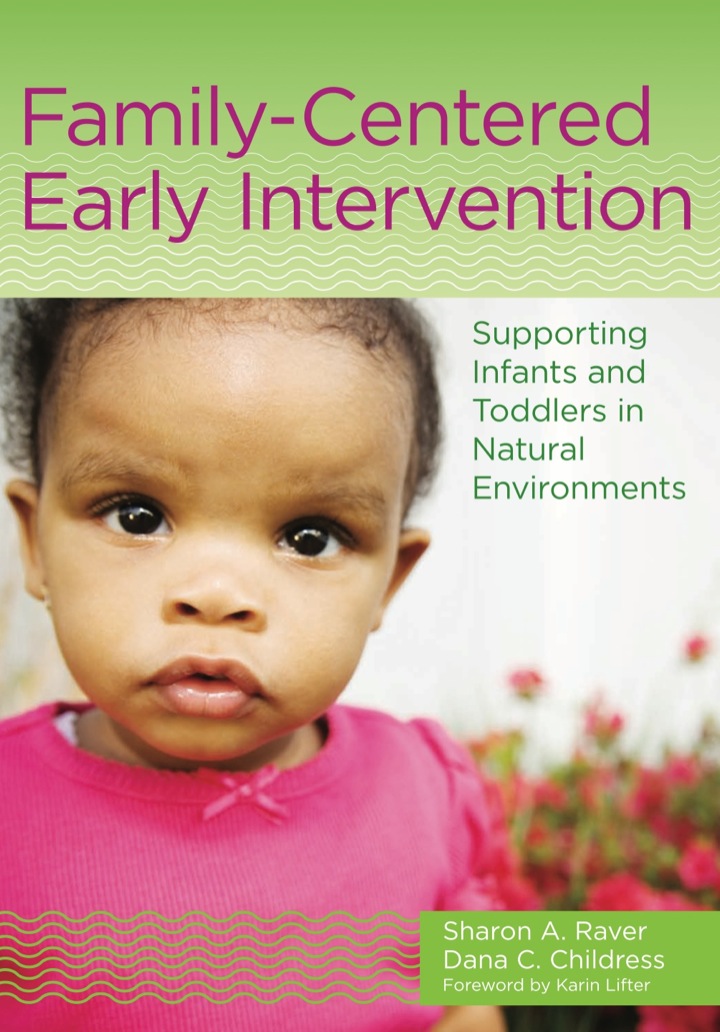 Family-Centered Early Intervention

Supporting Infants and Toddlers in Natural Environments

Sharon A. Raver
Dana C. Childress
Foreword by Karin Lifter